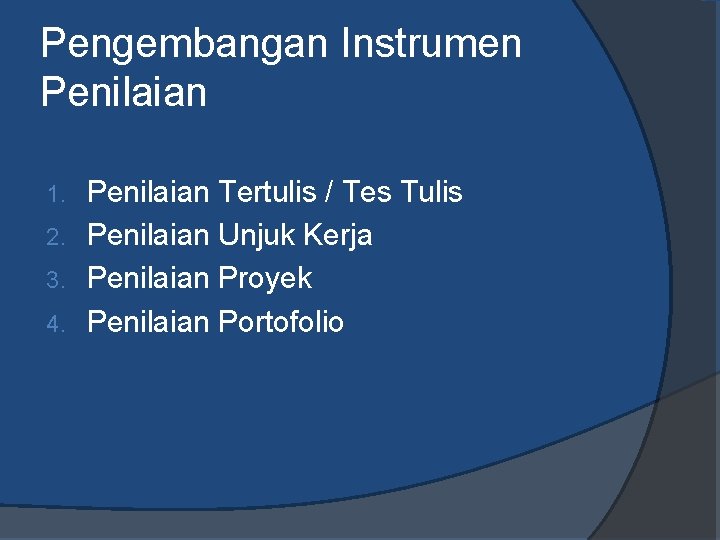 Pengembangan Instrumen Penilaian

1. Penilaian Tertulis / Tes Tulis
2. Penilaian Unjuk Kerja
3. Penilaian Proyek
4. Penilaian Portofolio